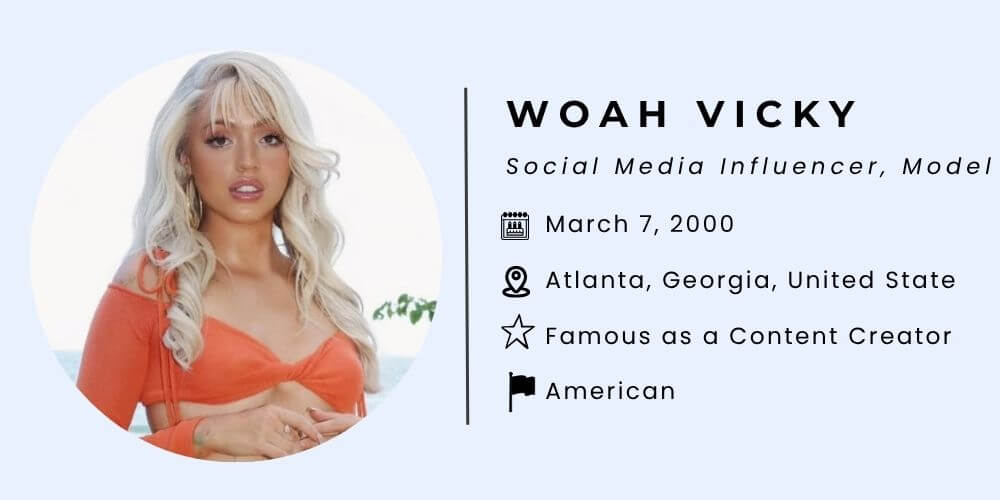 WOAH VICKY

Social Media Influencer, Model

March 7, 2000

Atlanta, Georgia, United State

Famous as a Content Creator

American